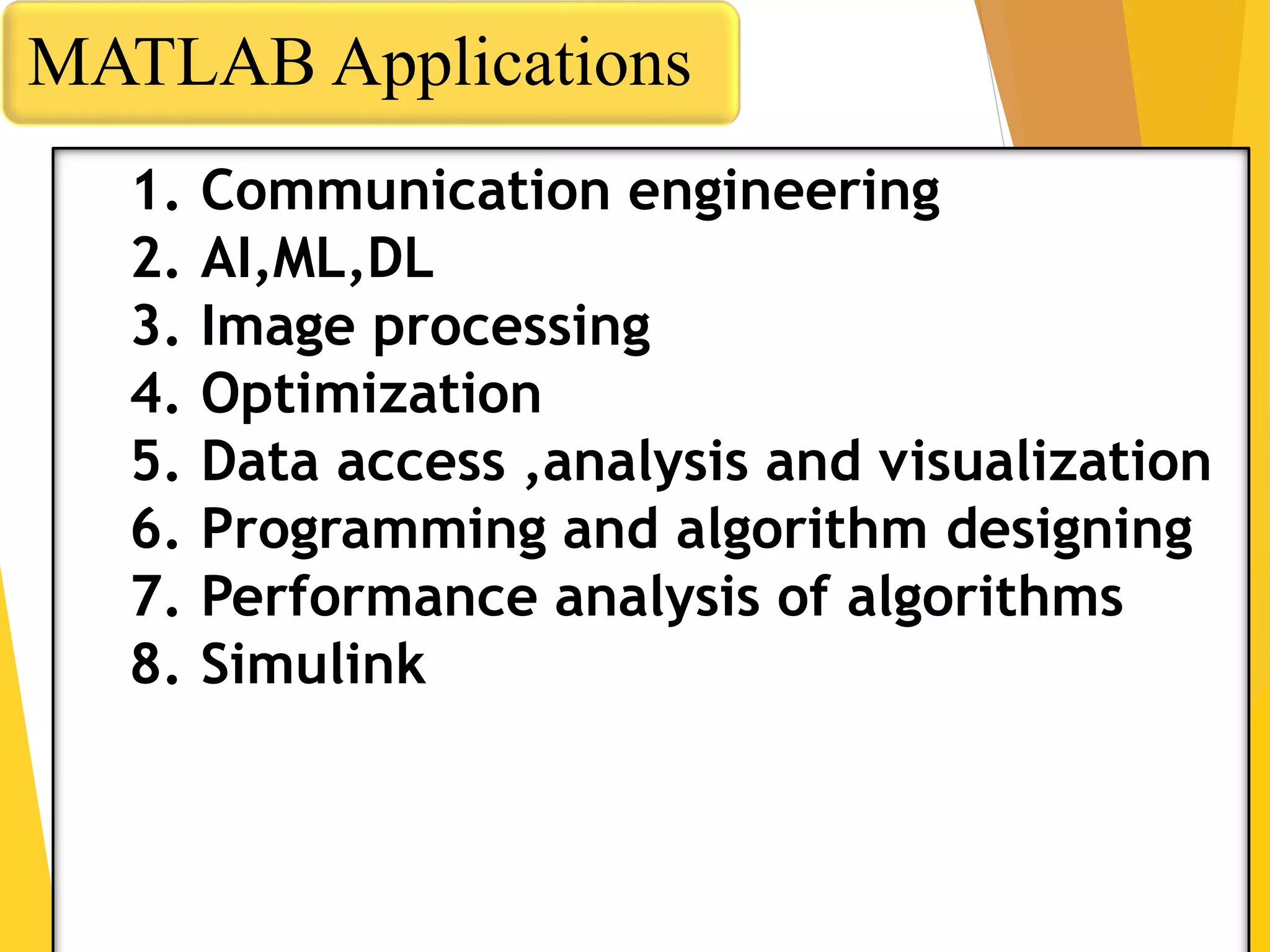 MATLAB Applications

1. Communication engineering
2. AI,ML,DL
3. Image processing
4. Optimization
5. Data access ,analysis and visualization
6. Programming and algorithm designing
7. Performance analysis of algorithms
8. Simulink